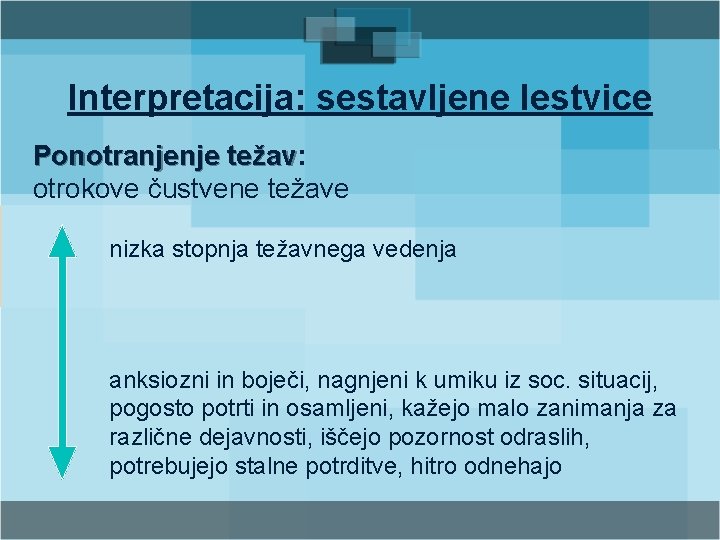 Interpretacija: sestavljene lestvice

Ponotranjenje težav:
otrokove čustvene težave

nizka stopnja težavnega vedenja

anksiozni in boječi, nagnjeni k umiku iz soc. situacij, pogosto potrti in osamljeni, kažejo malo zanimanja za različne dejavnosti, iščejo pozornost odraslih, potrebujejo stalne potrditve, hitro odnehajo